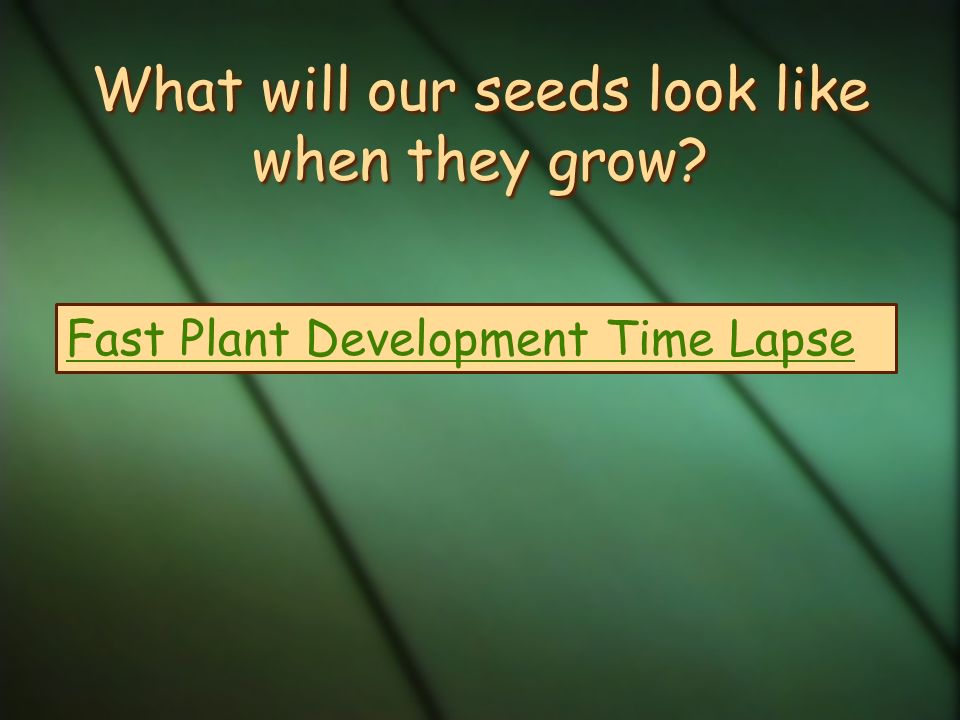 What will our seeds look like when they grow?

Fast Plant Development Time Lapse